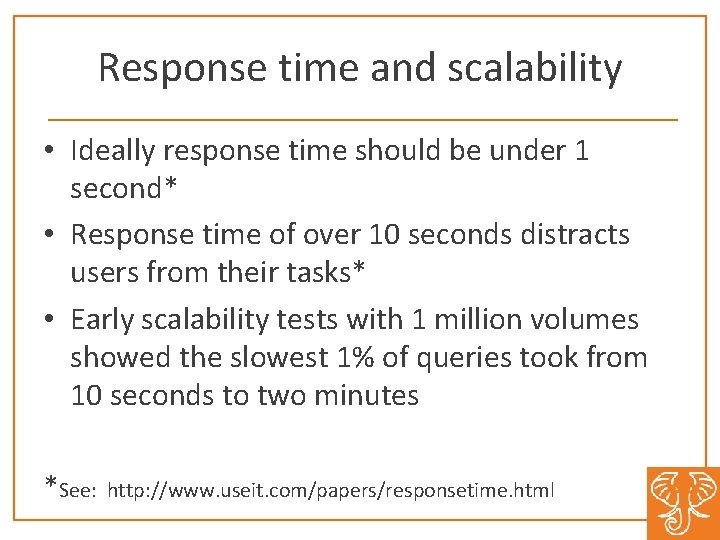 Response time and scalability

• Ideally response time should be under 1 second*

• Response time of over 10 seconds distracts users from their tasks*

• Early scalability tests with 1 million volumes showed the slowest 1% of queries took from 10 seconds to two minutes

*See: http://www.useit.com/papers/responsetime.html